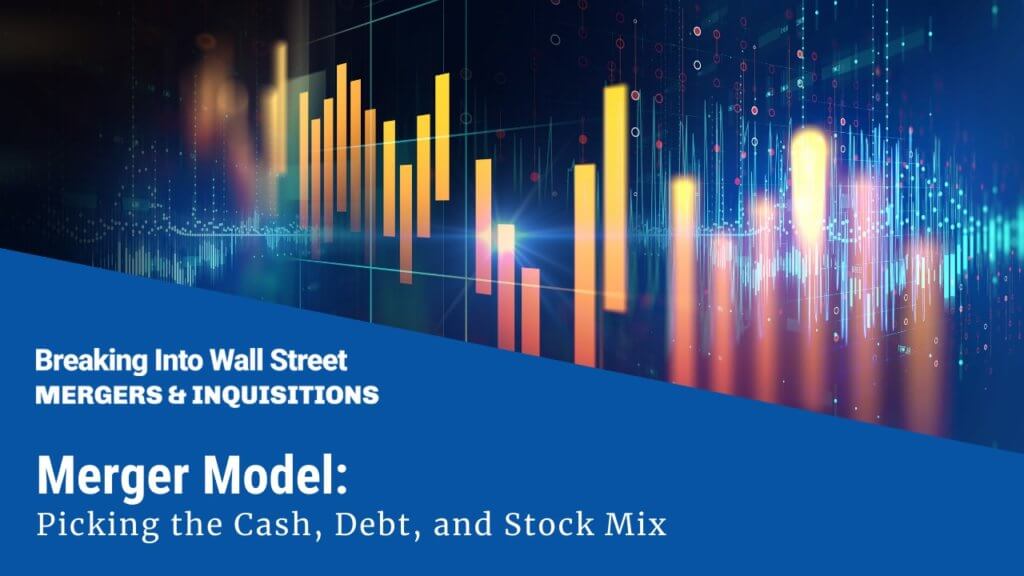 Breaking Into Wall Street
MERGERS & INQUISITIONS

Merger Model:
Picking the Cash, Debt, and Stock Mix